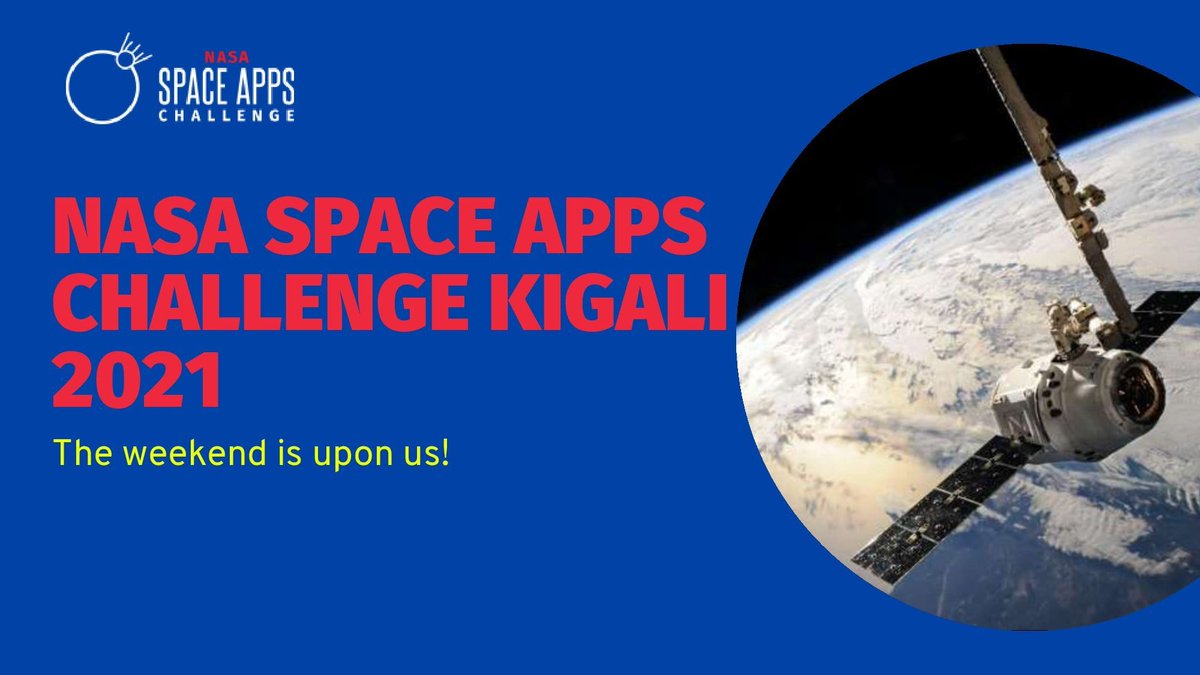 NASA
SPACE APPS
CHALLENGE

NASA SPACE APPS CHALLENGE KIGALI 2021

The weekend is upon us!